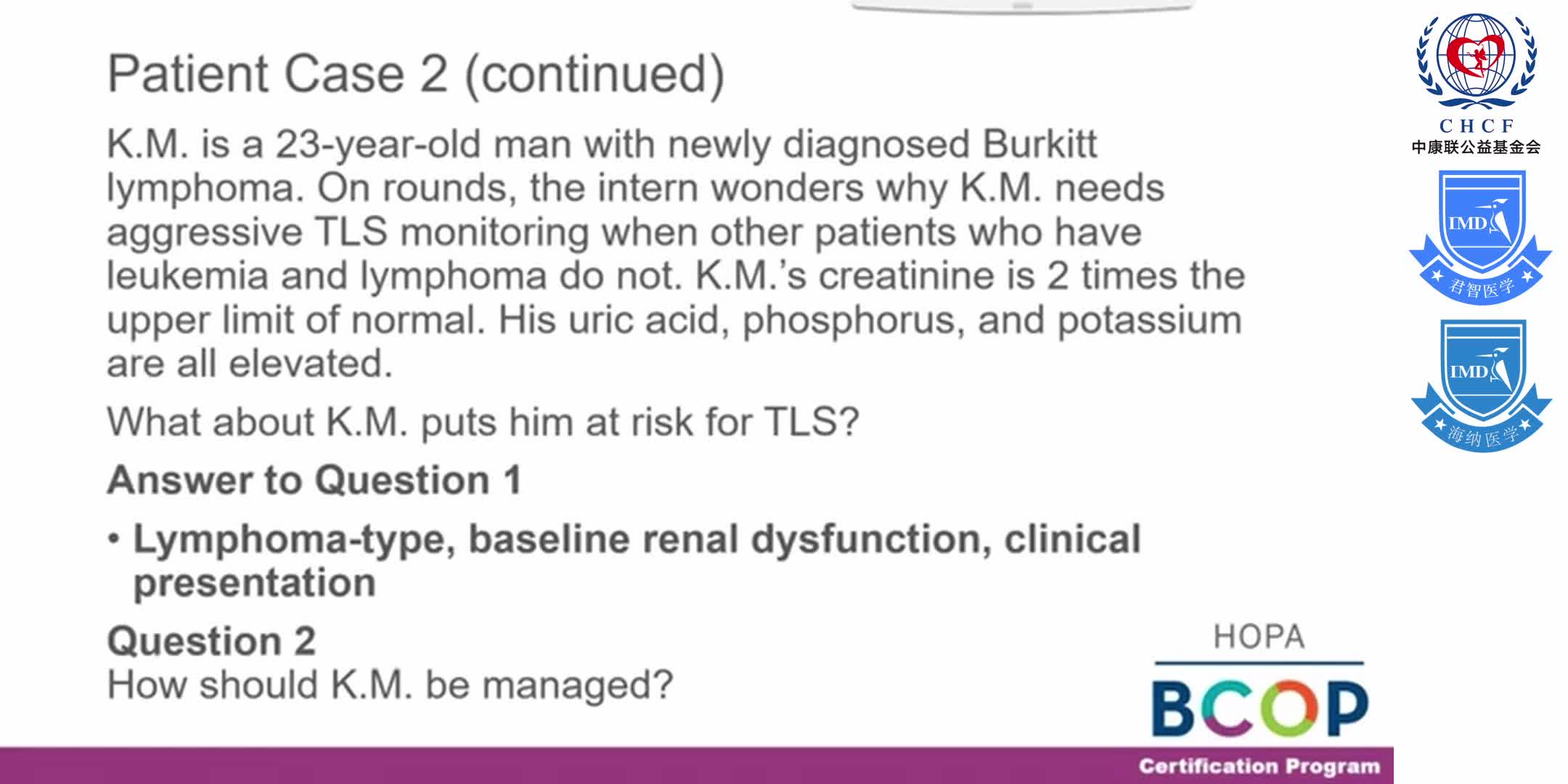 Patient Case 2 (continued)

K.M. is a 23-year-old man with newly diagnosed Burkitt lymphoma. On rounds, the intern wonders why K.M. needs aggressive TLS monitoring when other patients who have leukemia and lymphoma do not. K.M.'s creatinine is 2 times the upper limit of normal. His uric acid, phosphorus, and potassium are all elevated.

What about K.M. puts him at risk for TLS?

Answer to Question 1

• Lymphoma-type, baseline renal dysfunction, clinical presentation

Question 2
How should K.M. be managed?

HOPA
BCOP
Certification Program

CHCF
中康联公益基金会

IMD
君智医学

IMD
海纳医学